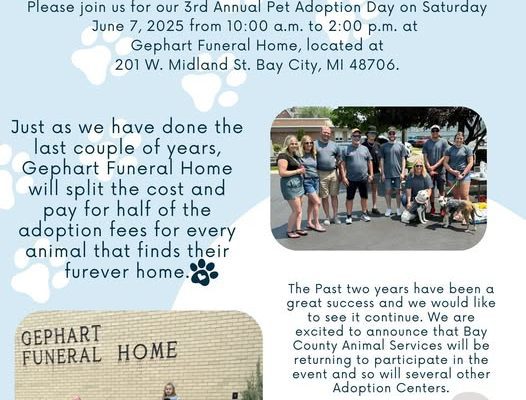 Please join us for our 3rd Annual Pet Adoption Day on Saturday June 7, 2025 from 10:00 a.m. to 2:00 p.m. at Gephart Funeral Home, located at 201 W. Midland St. Bay City, MI 48706.

Just as we have done the last couple of years, Gephart Funeral Home will split the cost and pay for half of the adoption fees for every animal that finds their furever home.

The Past two years have been a great success and we would like to see it continue. We are excited to announce that Bay County Animal Services will be returning to participate in the event and so will several other Adoption Centers.

GEPHART FUNERAL HOME